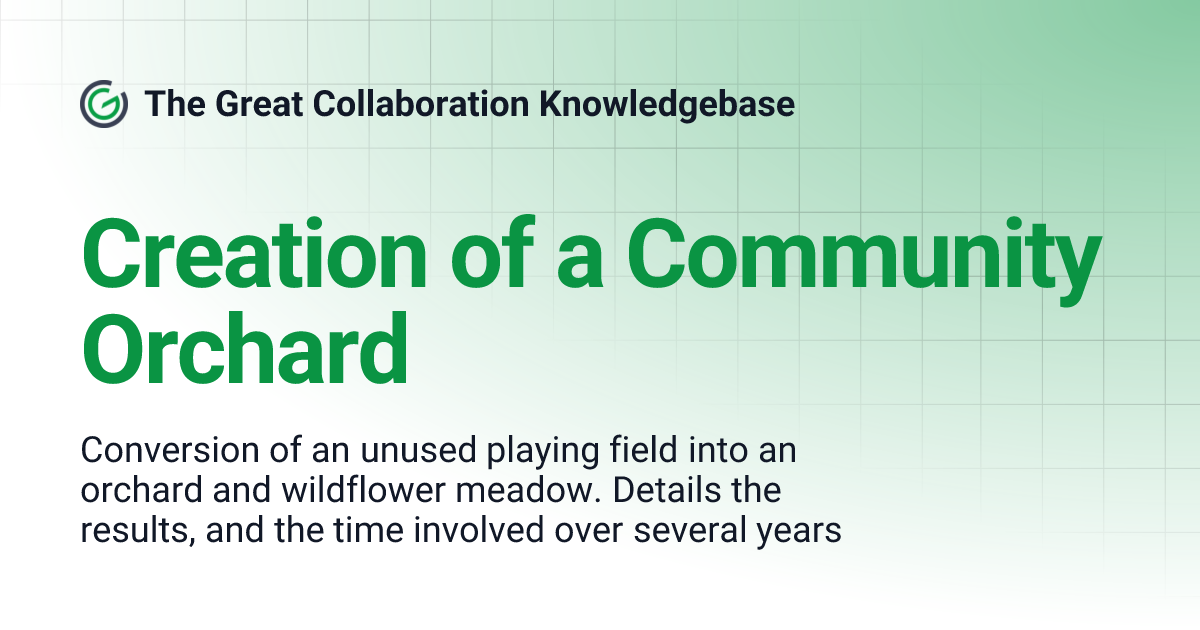 The Great Collaboration Knowledgebase

Creation of a Community Orchard

Conversion of an unused playing field into an orchard and wildflower meadow. Details the results, and the time involved over several years